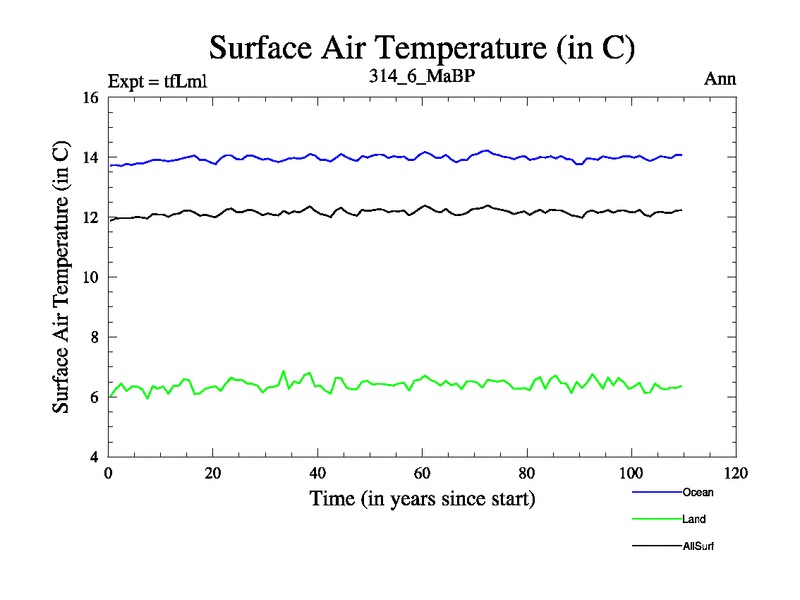 Surface Air Temperature (in C)

Expt = tfLml

314_6_MaBP

Ann

Surface Air Temperature (in C)

16
14
12
10
8
6
4

0
20
40
60
80
100
120

Time (in years since start)

Ocean
Land
AllSurf